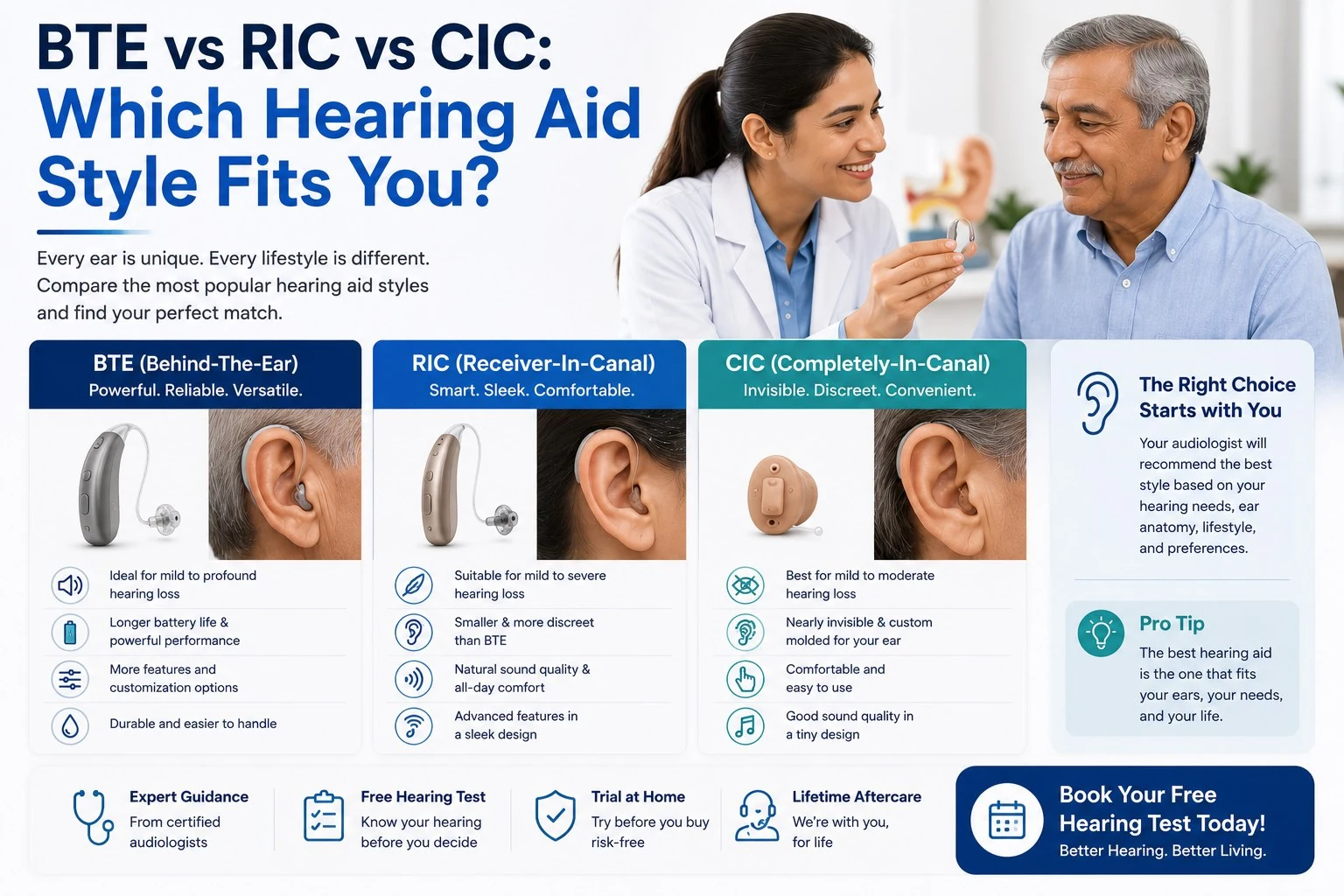 BTE vs RIC vs CIC:
Which Hearing Aid Style Fits You?

Every ear is unique. Every lifestyle is different. Compare the most popular hearing aid styles and find your perfect match.

BTE (Behind-The-Ear)
Powerful. Reliable. Versatile.

Ideal for mild to profound hearing loss

Longer battery life & powerful performance

More features and customization options

Durable and easier to handle

RIC (Receiver-In-Canal)
Smart. Sleek. Comfortable.

Suitable for mild to severe hearing loss

Smaller & more discreet than BTE

Natural sound quality & all-day comfort

Advanced features in a sleek design

CIC (Completely-In-Canal)
Invisible. Discreet. Convenient.

Best for mild to moderate hearing loss

Nearly invisible & custom molded for your ear

Comfortable and easy to use

Good sound quality in a tiny design

The Right Choice Starts with You

Your audiologist will recommend the best style based on your hearing needs, ear anatomy, lifestyle, and preferences.

Pro Tip

The best hearing aid is the one that fits your ears, your needs, and your life.

Expert Guidance
From certified audiologists

Free Hearing Test
Know your hearing before you decide

Trial at Home
Try before you buy risk-free

Lifetime Aftercare
We're with you, for life

Book Your Free Hearing Test Today!
Better Hearing. Better Living.